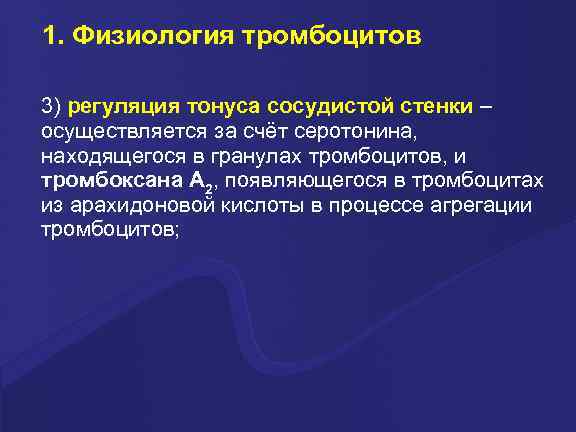 1. Физиология тромбоцитов

3) регуляция тонуса сосудистой стенки – осуществляется за счёт серотонина, находящегося в гранулах тромбоцитов, и тромбоксана $A_2$, появляющегося в тромбоцитах из арахидоновой кислоты в процессе агрегации тромбоцитов;